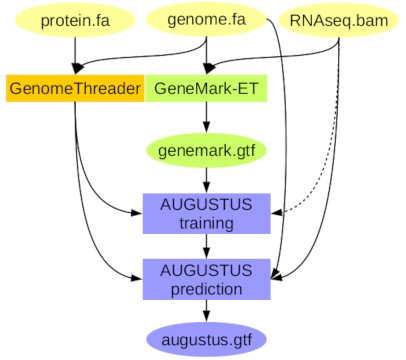 protein.fa

genome.fa

RNAseq.bam

GenomeThreader

GeneMark-ET

genemark.gtf

AUGUSTUS training

AUGUSTUS prediction

augustus.gtf